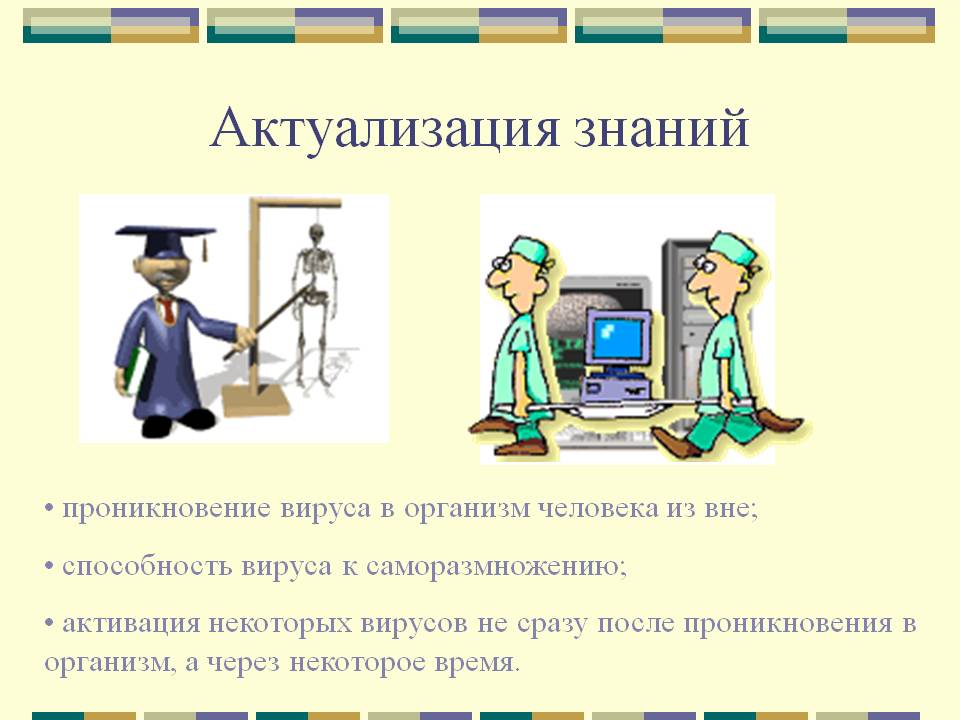 Актуализация знаний

• проникновение вируса в организм человека из вне;

• способность вируса к саморазмножению;

• активация некоторых вирусов не сразу после проникновения в организм, а через некоторое время.